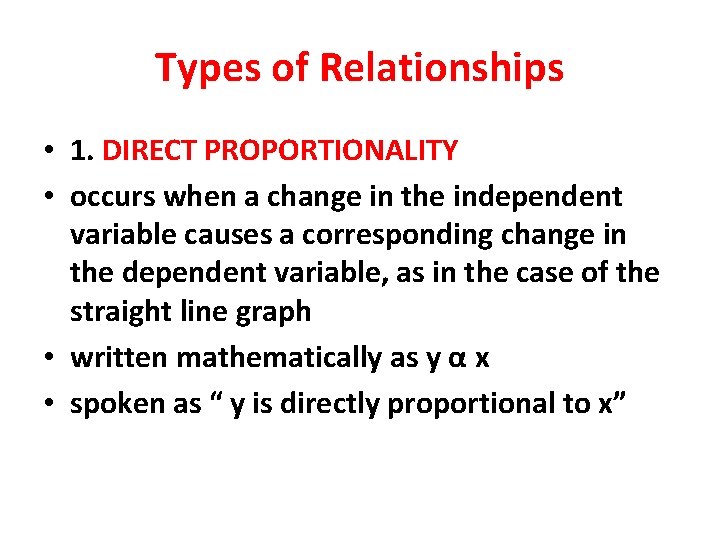 Types of Relationships

• 1. DIRECT PROPORTIONALITY
• occurs when a change in the independent variable causes a corresponding change in the dependent variable, as in the case of the straight line graph
• written mathematically as y α x
• spoken as “ y is directly proportional to x”